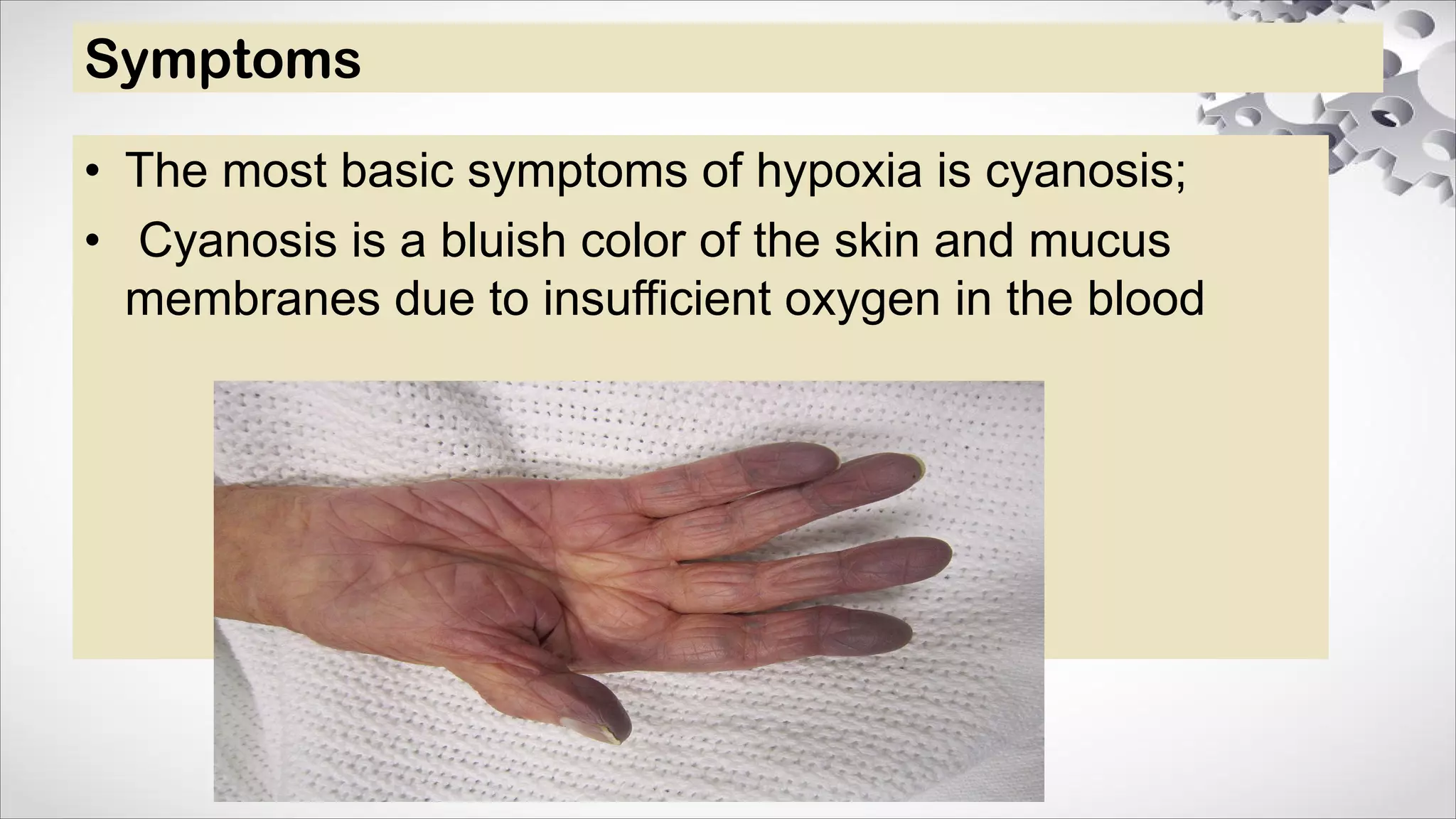 Symptoms

• The most basic symptoms of hypoxia is cyanosis;

• Cyanosis is a bluish color of the skin and mucus membranes due to insufficient oxygen in the blood